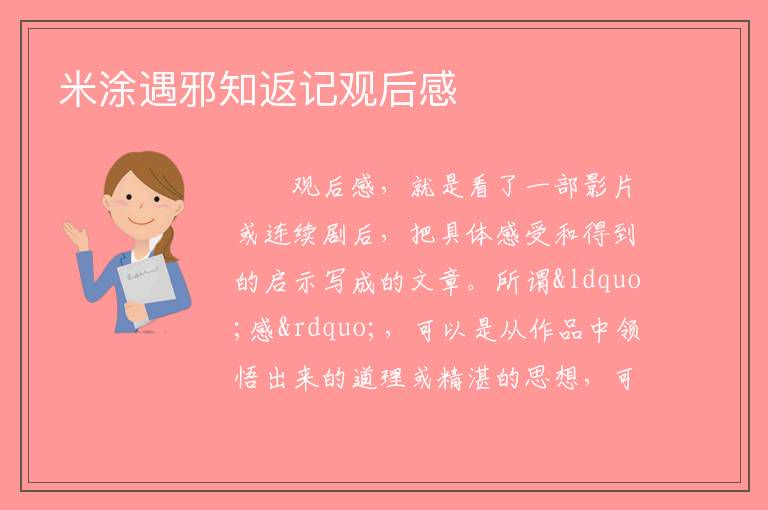 米涂遇邪知返记观后感

观后感，就是看了一部影片或连续剧后，把具体感受和得到的启示写成的文章。所谓&ldquo;感&rdquo;，可以是从作品中领悟出来的道理或精湛的思想，可